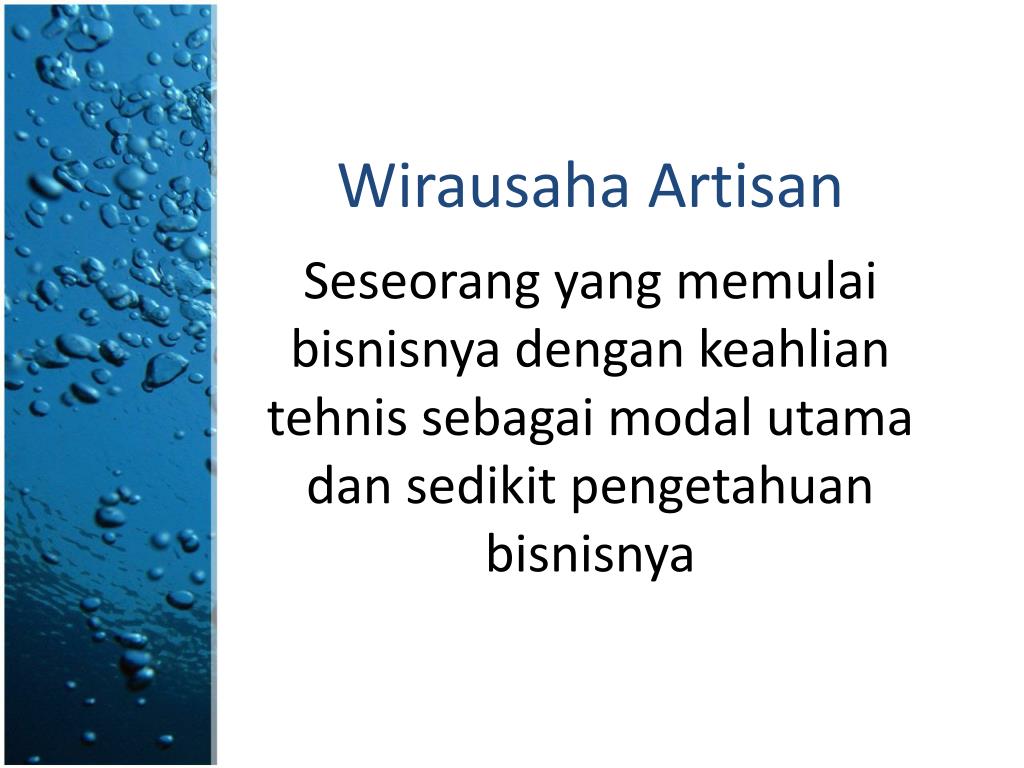 Wirausaha Artisan

Seseorang yang memulai bisnisnya dengan keahlian tehnis sebagai modal utama dan sedikit pengetahuan bisnisnya